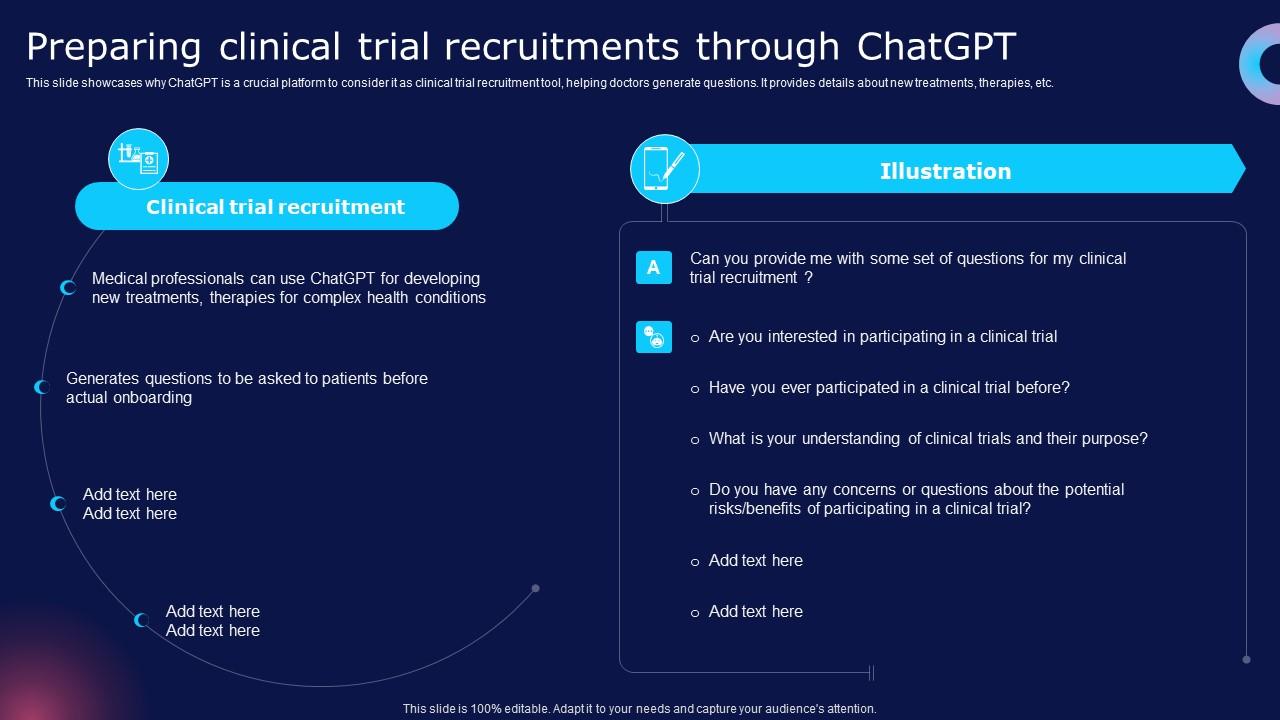 Preparing clinical trial recruitments through ChatGPT

This slide showcases why ChatGPT is a crucial platform to consider it as clinical trial recruitment tool, helping doctors generate questions. It provides details about new treatments, therapies, etc.

Clinical trial recruitment

Medical professionals can use ChatGPT for developing new treatments, therapies for complex health conditions

Generates questions to be asked to patients before actual onboarding

Add text here
Add text here

Add text here
Add text here

Illustration

A Can you provide me with some set of questions for my clinical trial recruitment ?

o Are you interested in participating in a clinical trial

o Have you ever participated in a clinical trial before?

o What is your understanding of clinical trials and their purpose?

o Do you have any concerns or questions about the potential risks/benefits of participating in a clinical trial?

o Add text here

o Add text here

This slide is 100% editable. Adapt it to your needs and capture your audience's attention.